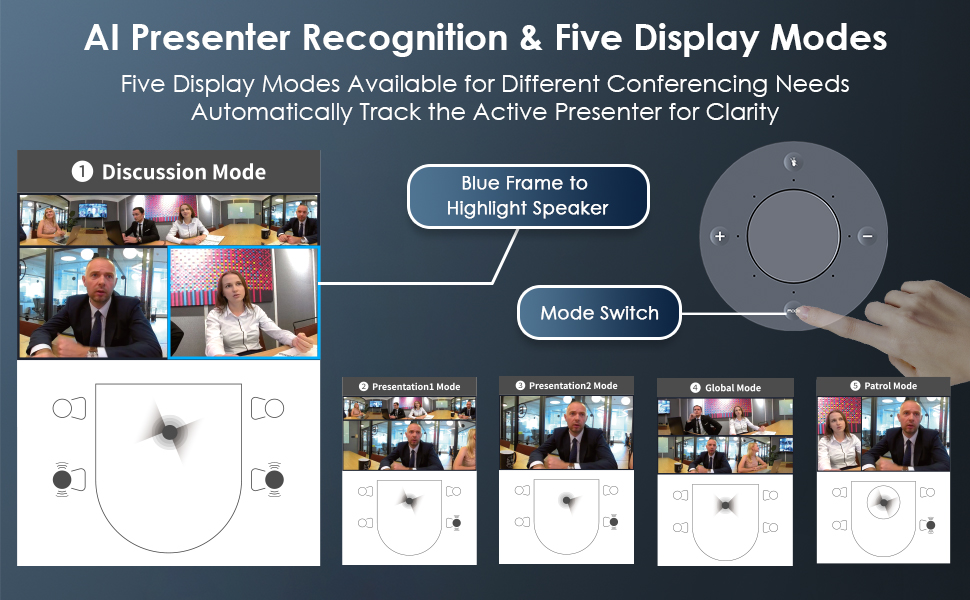 AI Presenter Recognition & Five Display Modes

Five Display Modes Available for Different Conferencing Needs
Automatically Track the Active Presenter for Clarity

❶ Discussion Mode

Blue Frame to Highlight Speaker

Mode Switch

+

−

❷ Presentation1 Mode

❸ Presentation2 Mode

❹ Global Mode

❺ Patrol Mode